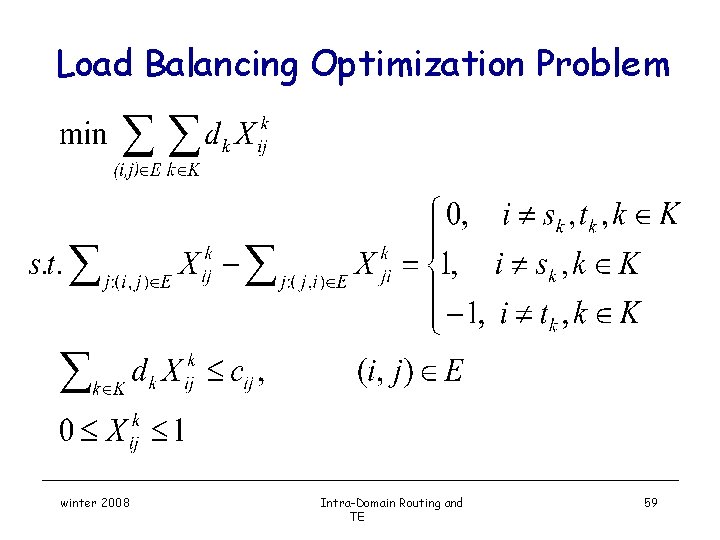 Load Balancing Optimization Problem

$\min \sum_{(i,j)\in E} \sum_{k\in K} d_k X_{ij}^k$

$s.t. \sum_{j:(i,j)\in E} X_{ij}^k - \sum_{j:(j,i)\in E} X_{ji}^k = \begin{cases} 0, & i \neq s_k, t_k, k \in K \\ 1, & i \neq s_k, k \in K \\ -1, & i \neq t_k, k \in K \end{cases}$

$\sum_{k\in K} d_k X_{ij}^k \leq c_{ij}, \qquad (i,j) \in E$

$0 \leq X_{ij}^k \leq 1$

winter 2008

Intra-Domain Routing and TE

59